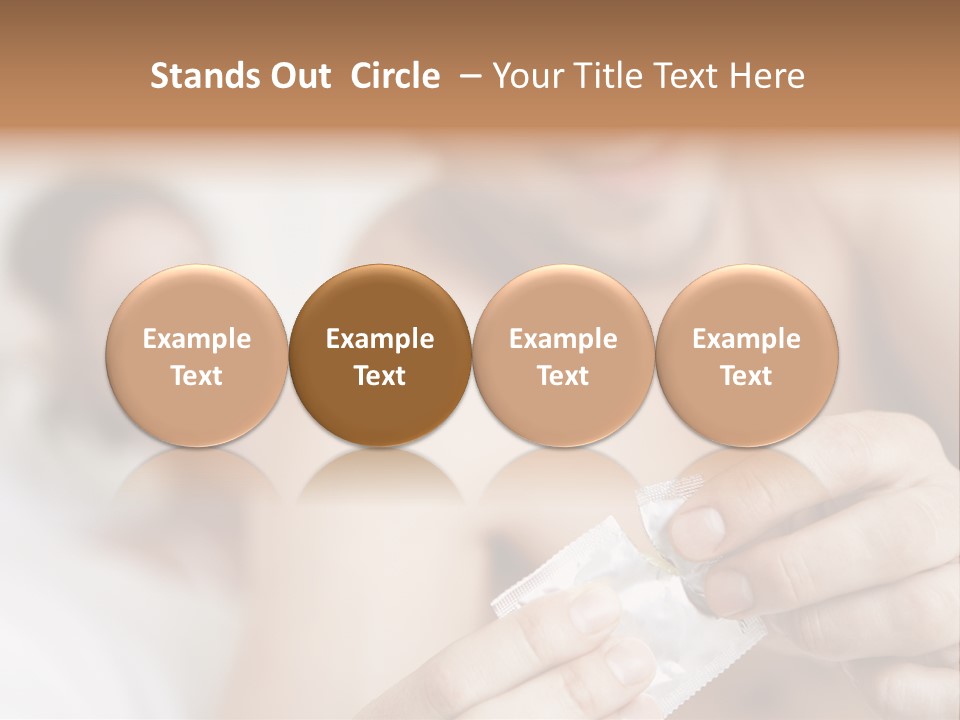 Stands Out Circle – Your Title Text Here

Example Text

Example Text

Example Text

Example Text